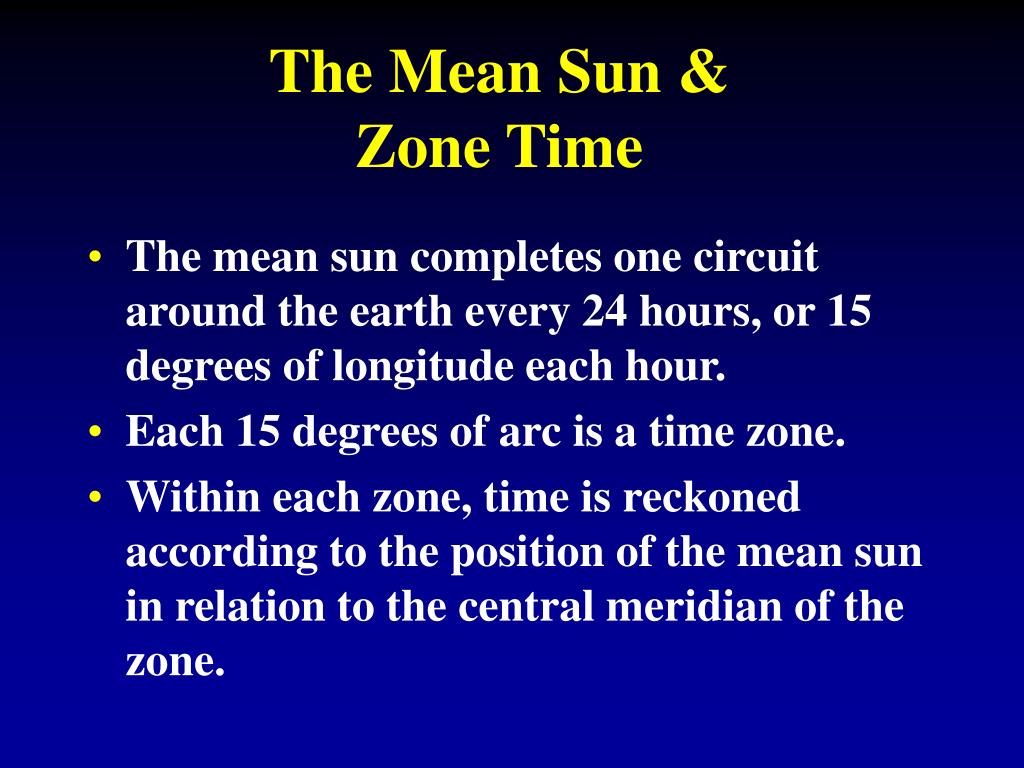 The Mean Sun &
Zone Time

• The mean sun completes one circuit around the earth every 24 hours, or 15 degrees of longitude each hour.
• Each 15 degrees of arc is a time zone.
• Within each zone, time is reckoned according to the position of the mean sun in relation to the central meridian of the zone.